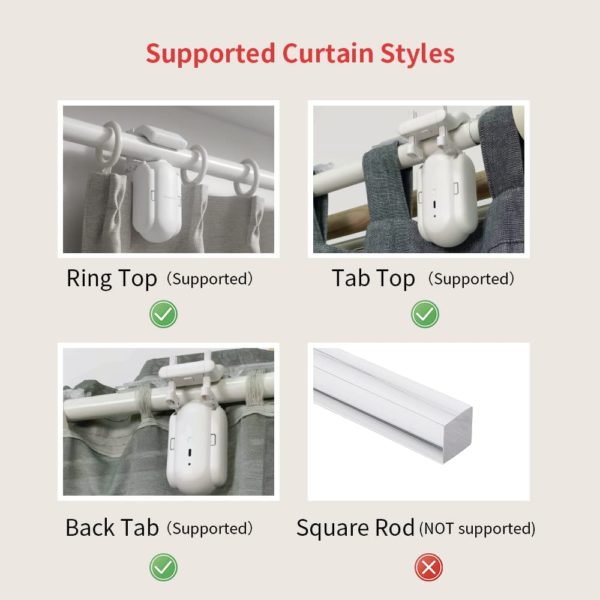 Supported Curtain Styles

Ring Top (Supported)

Tab Top (Supported)

Back Tab (Supported)

Square Rod (NOT supported)